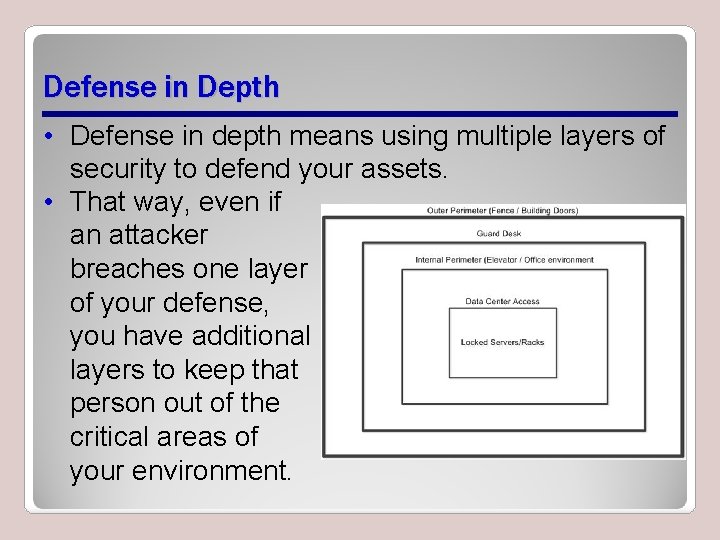 Defense in Depth

• Defense in depth means using multiple layers of security to defend your assets.

• That way, even if an attacker breaches one layer of your defense, you have additional layers to keep that person out of the critical areas of your environment.

Outer Perimeter (Fence / Building Doors)

Guard Desk

Internal Perimeter (Elevator / Office environment

Data Center Access

Locked Servers/Racks